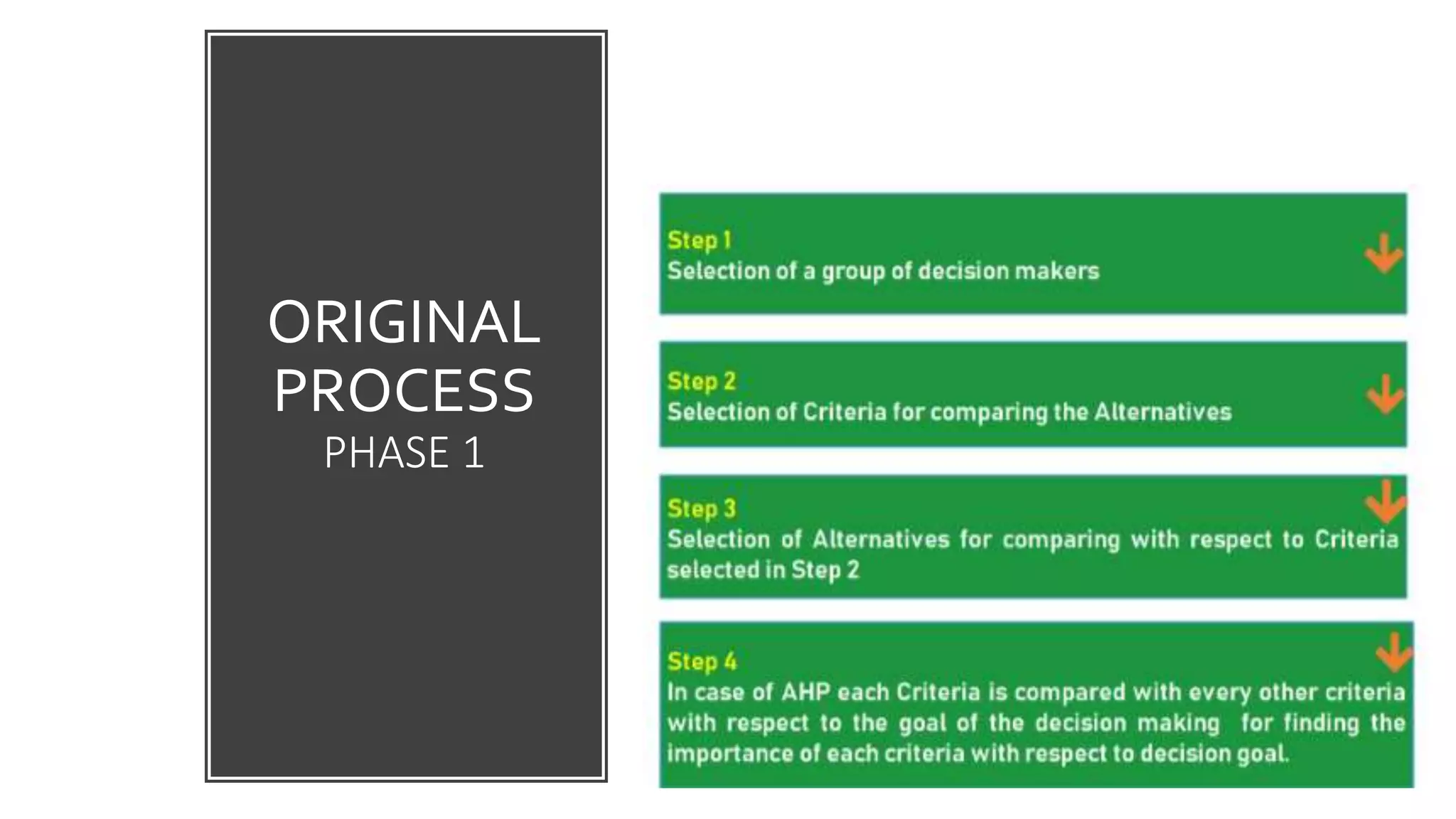 ORIGINAL PROCESS
PHASE 1

Step 1
Selection of a group of decision makers

Step 2
Selection of Criteria for comparing the Alternatives

Step 3
Selection of Alternatives for comparing with respect to Criteria selected in Step 2

Step 4
In case of AHP each Criteria is compared with every other criteria with respect to the goal of the decision making for finding the importance of each criteria with respect to decision goal.